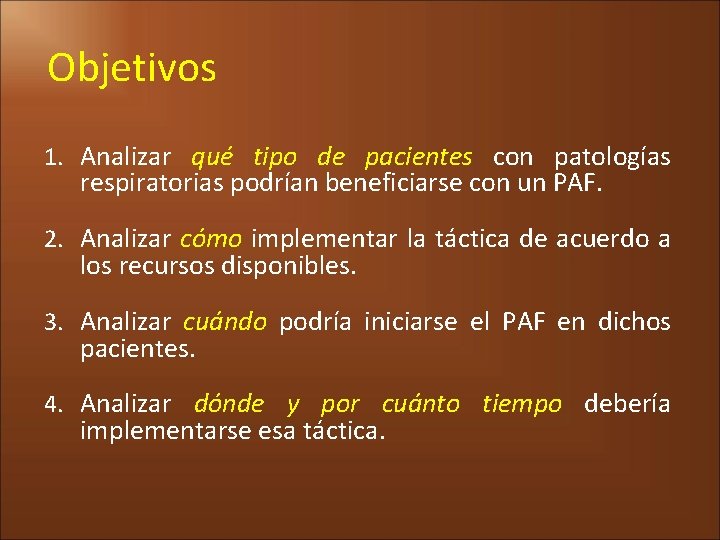 Objetivos

1. Analizar qué tipo de pacientes con patologías respiratorias podrían beneficiarse con un PAF.

2. Analizar cómo implementar la táctica de acuerdo a los recursos disponibles.

3. Analizar cuándo podría iniciarse el PAF en dichos pacientes.

4. Analizar dónde y por cuánto tiempo debería implementarse esa táctica.